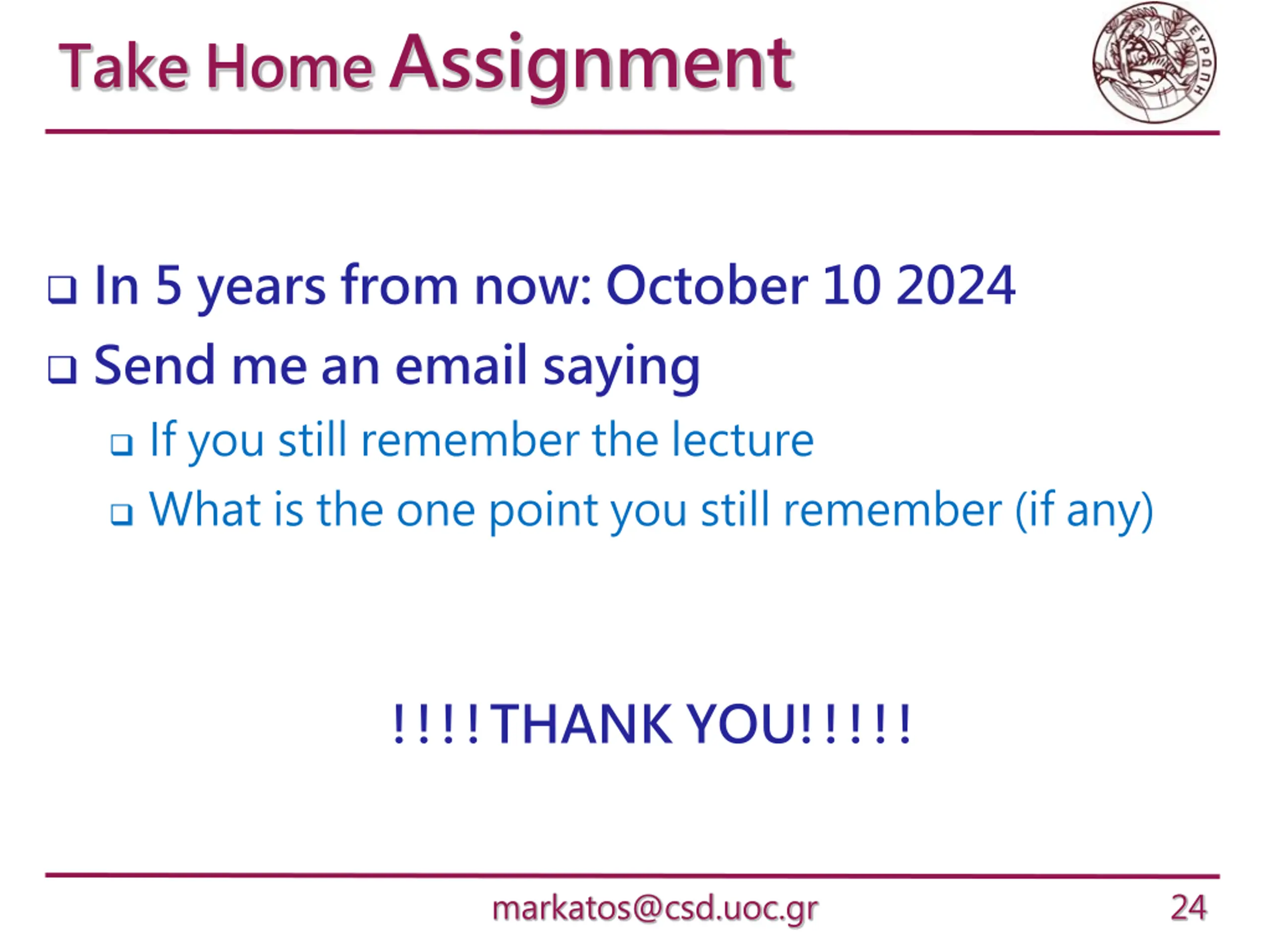 Take Home Assignment

ΕΥΡΩΠΗ

❑ In 5 years from now: October 10 2024
❑ Send me an email saying
❑ If you still remember the lecture
❑ What is the one point you still remember (if any)

!!!!THANK YOU!!!!!

markatos@csd.uoc.gr

24